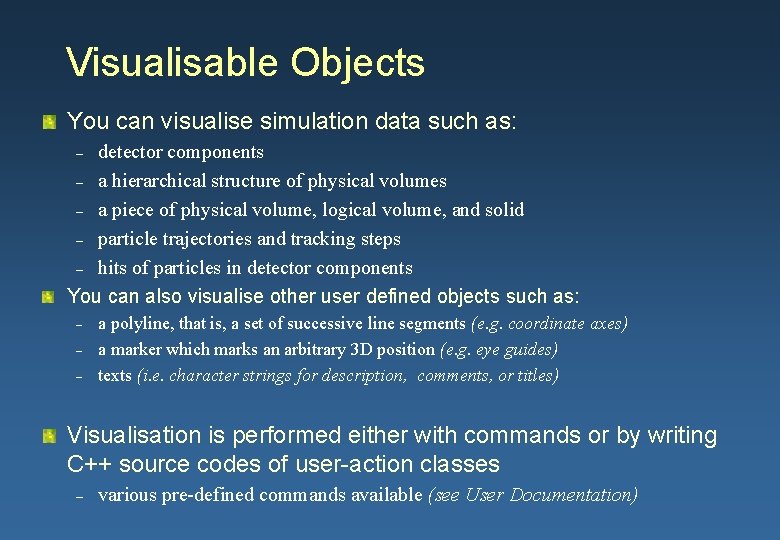 Visualisable Objects

You can visualise simulation data such as:
– detector components
– a hierarchical structure of physical volumes
– a piece of physical volume, logical volume, and solid
– particle trajectories and tracking steps
– hits of particles in detector components

You can also visualise other user defined objects such as:
– a polyline, that is, a set of successive line segments (e.g. coordinate axes)
– a marker which marks an arbitrary 3D position (e.g. eye guides)
– texts (i.e. character strings for description, comments, or titles)

Visualisation is performed either with commands or by writing C++ source codes of user-action classes
– various pre-defined commands available (see User Documentation)